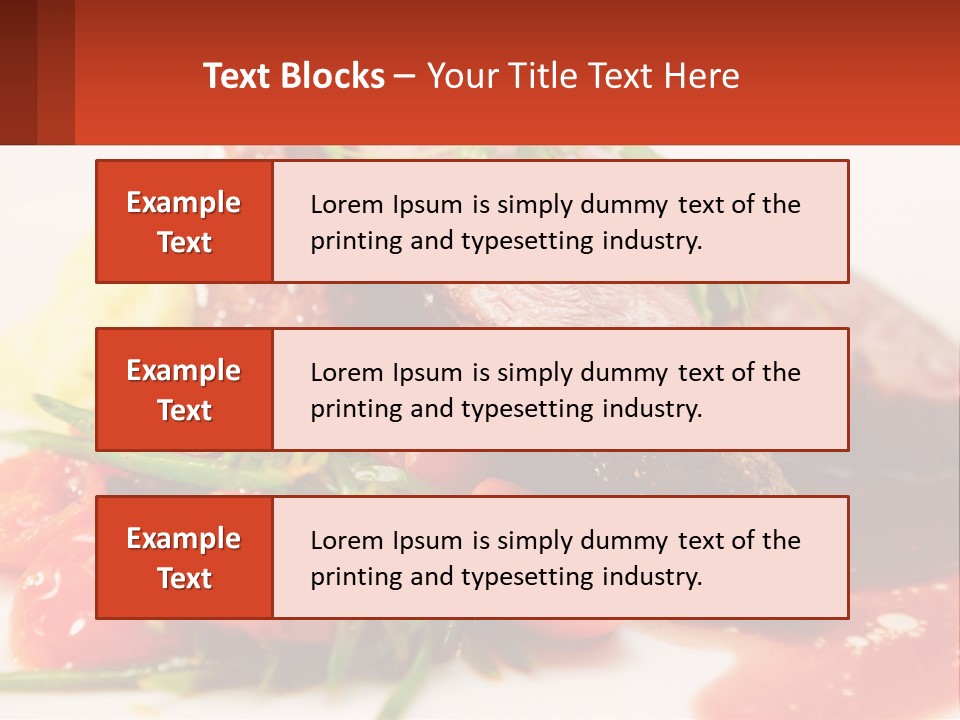 Text Blocks – Your Title Text Here

Example Text

Lorem Ipsum is simply dummy text of the printing and typesetting industry.

Example Text

Lorem Ipsum is simply dummy text of the printing and typesetting industry.

Example Text

Lorem Ipsum is simply dummy text of the printing and typesetting industry.